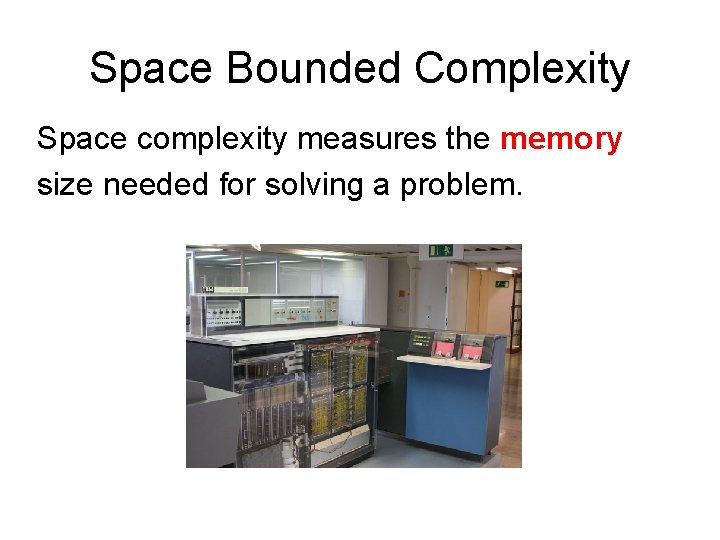 Space Bounded Complexity

Space complexity measures the memory size needed for solving a problem.